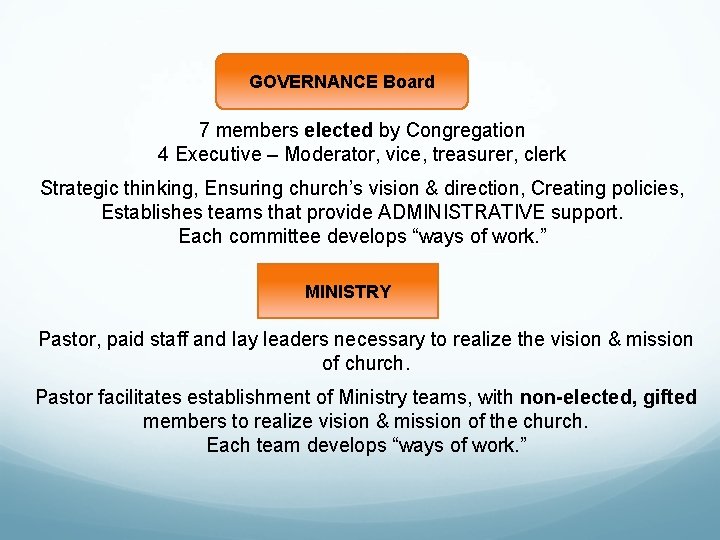 GOVERNANCE Board

7 members elected by Congregation
4 Executive – Moderator, vice, treasurer, clerk

Strategic thinking, Ensuring church's vision & direction, Creating policies, Establishes teams that provide ADMINISTRATIVE support.
Each committee develops "ways of work."

MINISTRY

Pastor, paid staff and lay leaders necessary to realize the vision & mission of church.

Pastor facilitates establishment of Ministry teams, with non-elected, gifted members to realize vision & mission of the church.
Each team develops "ways of work."